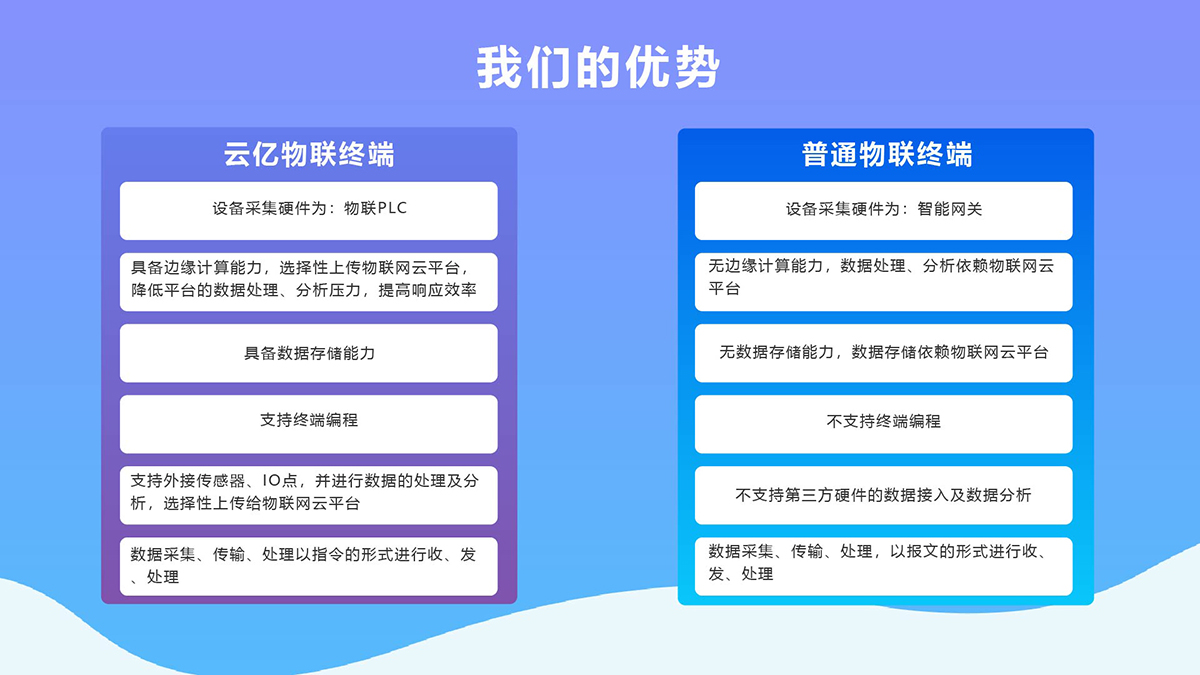 我们的优势

云亿物联终端

设备采集硬件为：物联PLC

具备边缘计算能力，选择性上传物联网云平台，降低平台的数据处理、分析压力，提高响应效率

具备数据存储能力

支持终端编程

支持外接传感器、IO点，并进行数据的处理及分析，选择性上传给物联网云平台

数据采集、传输、处理以指令的形式进行收、发、处理

普通物联终端

设备采集硬件为：智能网关

无边缘计算能力，数据处理、分析依赖物联网云平台

无数据存储能力，数据存储依赖物联网云平台

不支持终端编程

不支持第三方硬件的数据接入及数据分析

数据采集、传输、处理，以报文的形式进行收、发、处理